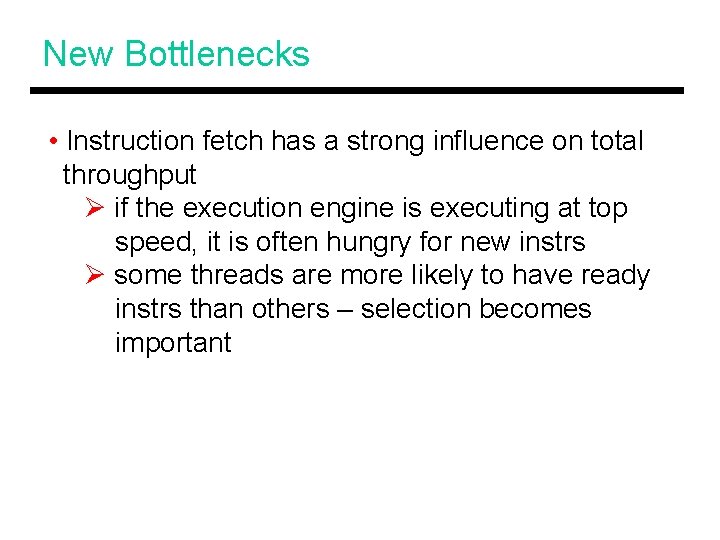 New Bottlenecks

• Instruction fetch has a strong influence on total throughput
➢ if the execution engine is executing at top speed, it is often hungry for new instrs
➢ some threads are more likely to have ready instrs than others – selection becomes important